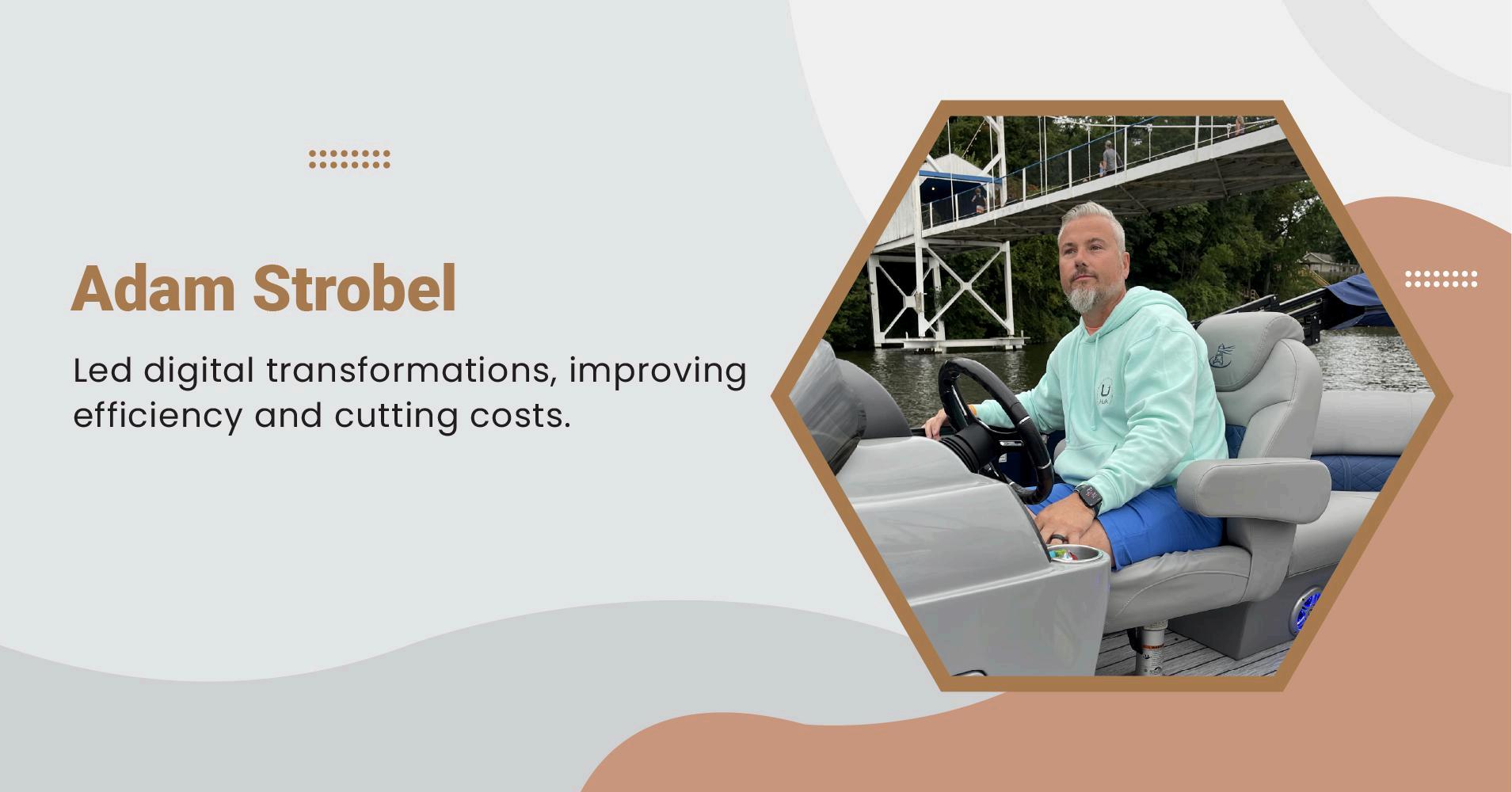 Adam Strobel

Led digital transformations, improving efficiency and cutting costs.